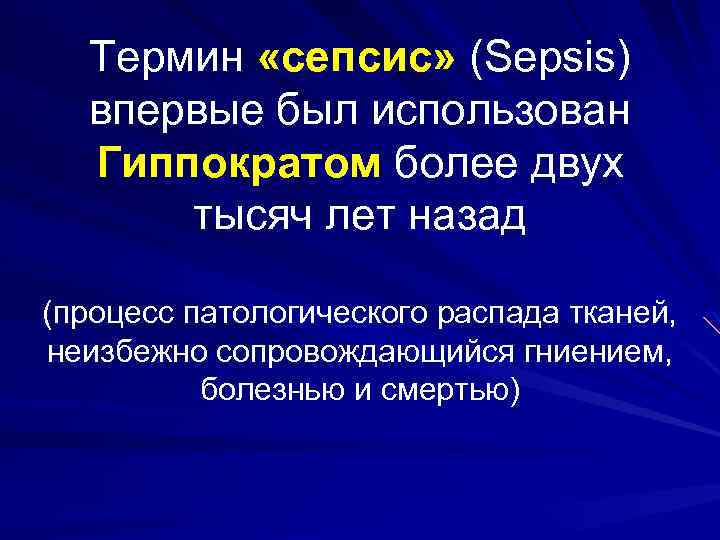 Термин «сепсис» (Sepsis) впервые был использован Гиппократом более двух тысяч лет назад

(процесс патологического распада тканей, неизбежно сопровождающийся гниением, болезнью и смертью)